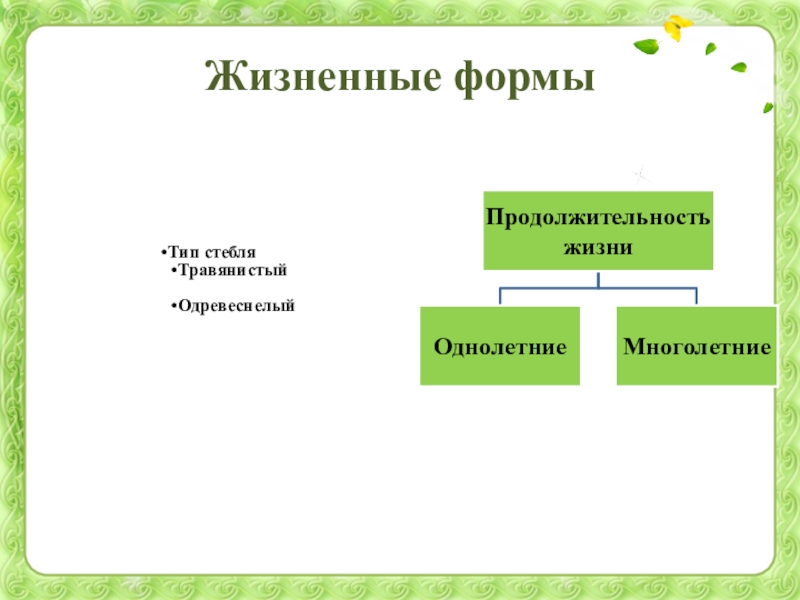 Жизненные формы

•Тип стебля
•Травянистый

•Одревеснелый

Продолжительность жизни

Однолетние

Многолетние